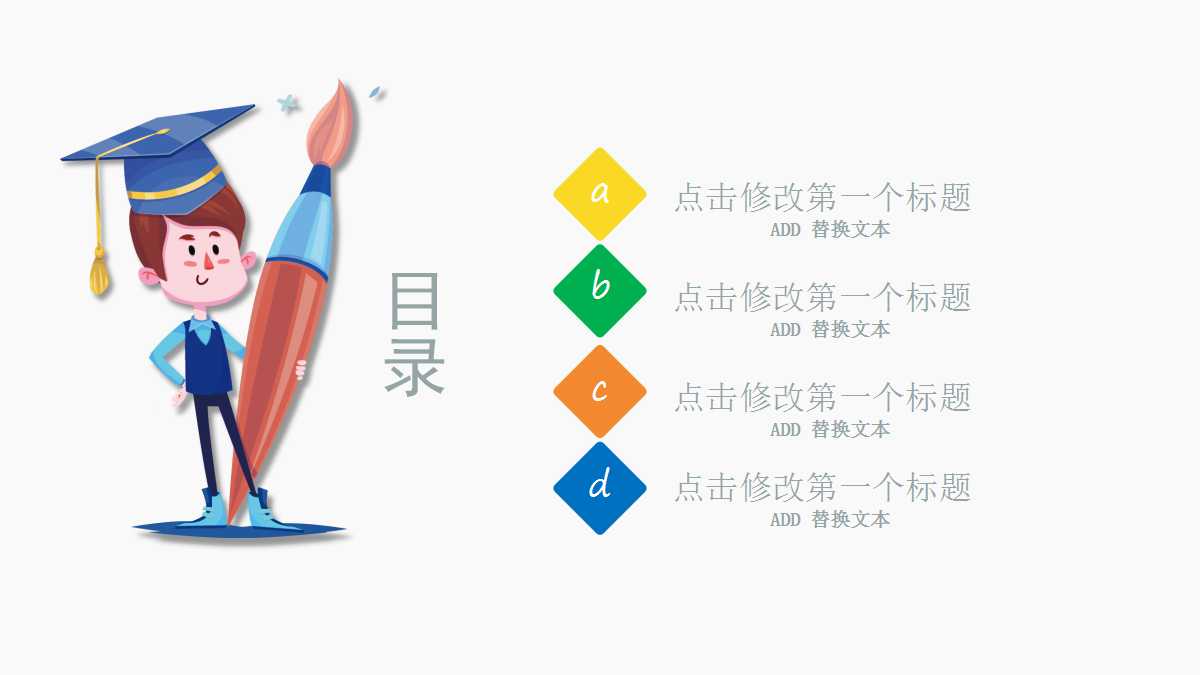 目录

a
点击修改第一个标题
ADD 替换文本

b
点击修改第一个标题
ADD 替换文本

c
点击修改第一个标题
ADD 替换文本

d
点击修改第一个标题
ADD 替换文本